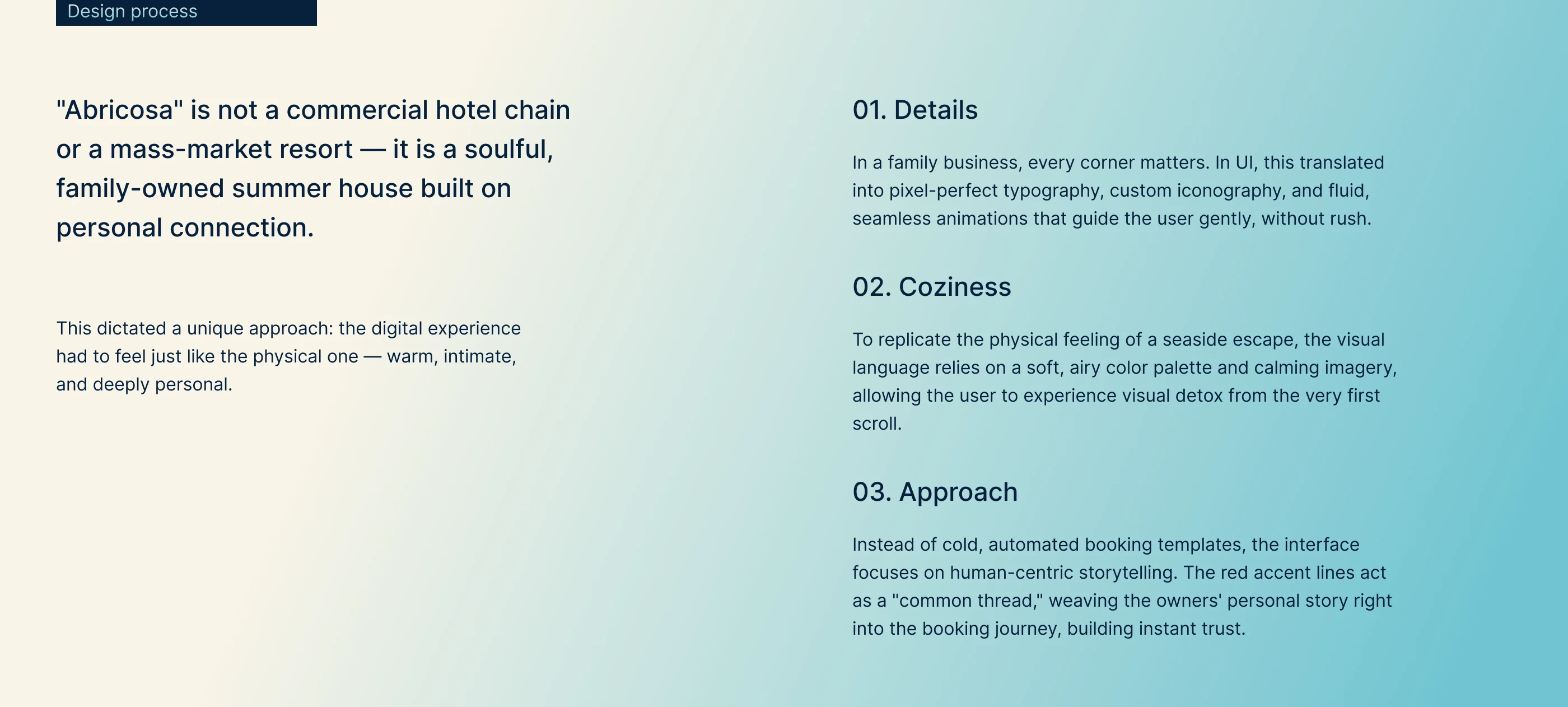 Design process

"Abricosa" is not a commercial hotel chain or a mass-market resort — it is a soulful, family-owned summer house built on personal connection.

This dictated a unique approach: the digital experience had to feel just like the physical one — warm, intimate, and deeply personal.

01. Details

In a family business, every corner matters. In UI, this translated into pixel-perfect typography, custom iconography, and fluid, seamless animations that guide the user gently, without rush.

02. Coziness

To replicate the physical feeling of a seaside escape, the visual language relies on a soft, airy color palette and calming imagery, allowing the user to experience visual detox from the very first scroll.

03. Approach

Instead of cold, automated booking templates, the interface focuses on human-centric storytelling. The red accent lines act as a "common thread," weaving the owners' personal story right into the booking journey, building instant trust.